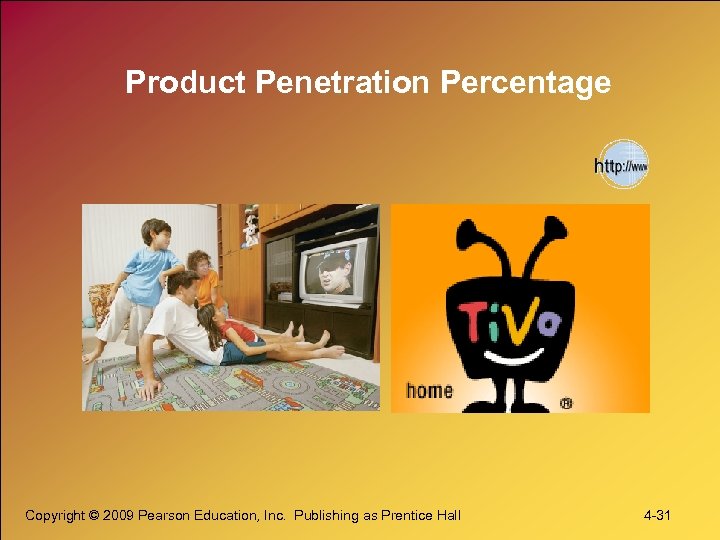 Product Penetration Percentage

http://www

TiVo

home

®

Copyright © 2009 Pearson Education, Inc. Publishing as Prentice Hall

4-31